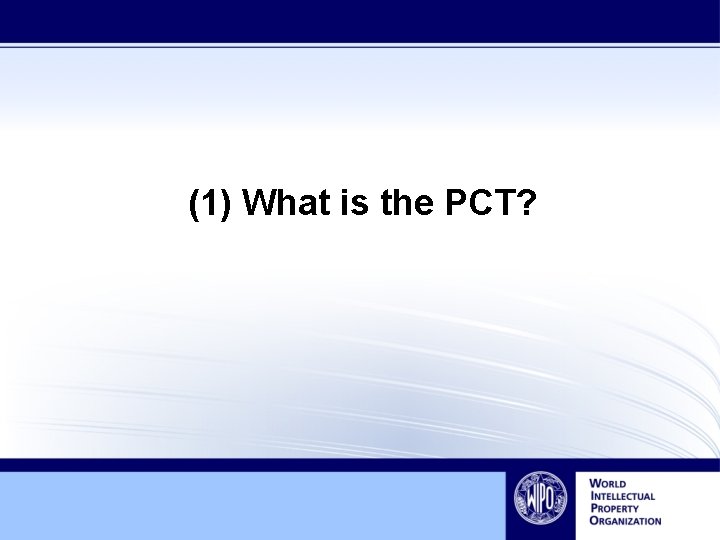 (1) What is the PCT?

WIPO

WORLD
INTELLECTUAL
PROPERTY
ORGANIZATION